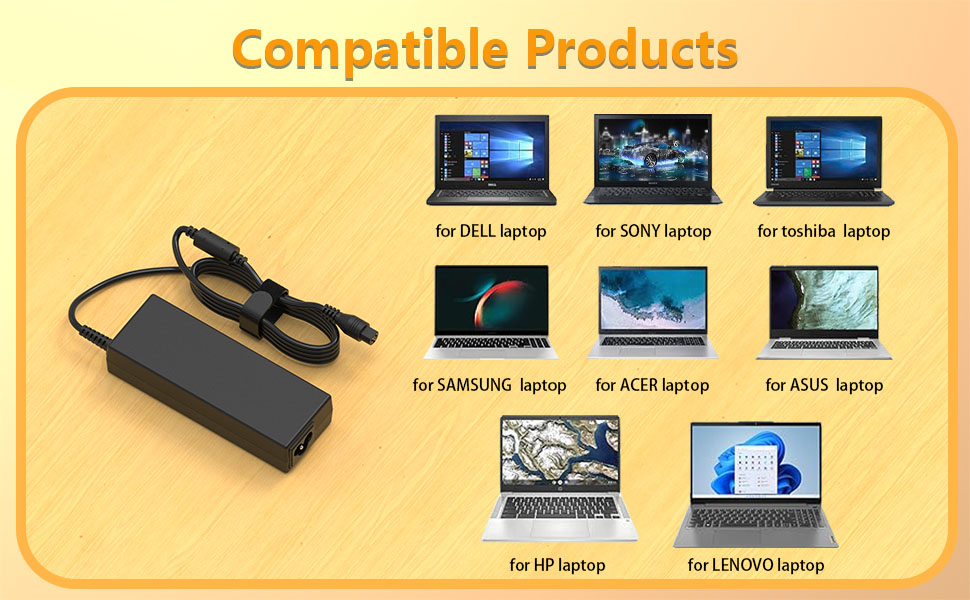 Compatible Products

for DELL laptop
for SONY laptop
for toshiba laptop
for SAMSUNG laptop
for ACER laptop
for ASUS laptop
for HP laptop
for LENOVO laptop